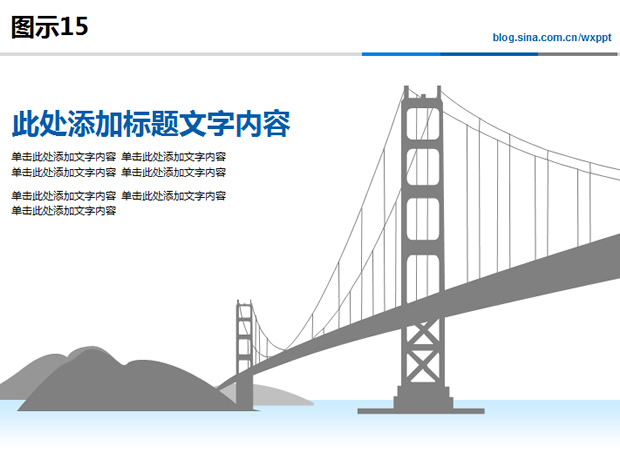 图示15

blog.sina.com.cn/wxppt

此处添加标题文字内容

单击此处添加文字内容 单击此处添加文字内容
单击此处添加文字内容 单击此处添加文字内容

单击此处添加文字内容 单击此处添加文字内容
单击此处添加文字内容